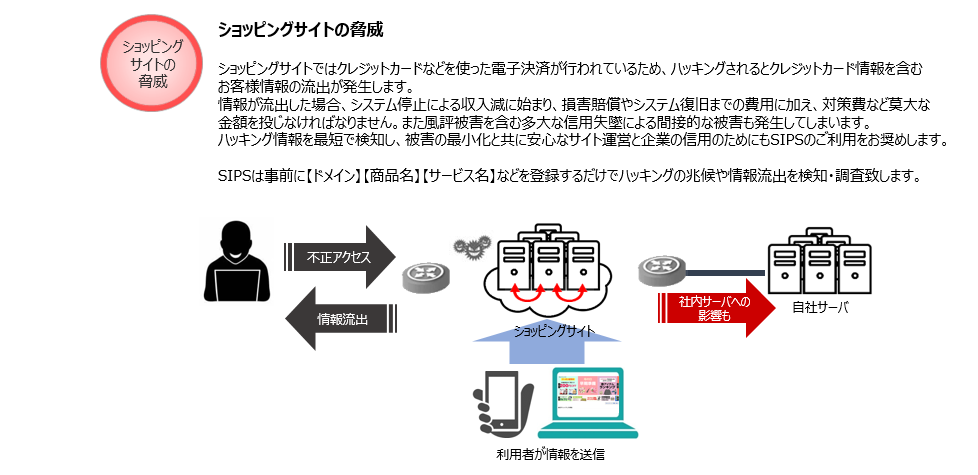 ショッピングサイトの脅威

ショッピングサイトの脅威

ショッピングサイトではクレジットカードなどを使った電子決済が行われているため、ハッキングされるとクレジットカード情報を含むお客様情報の流出が発生します。
情報が流出した場合、システム停止による収入減に始まり、損害賠償やシステム復旧までの費用に加え、対策費など莫大な金額を投じなければなりません。また風評被害を含む多大な信用失墜による間接的な被害も発生してしまいます。
ハッキング情報を最短で検知し、被害の最小化と共に安心なサイト運営と企業の信用のためにもSIPSのご利用をお奨めします。

SIPSは事前に【ドメイン】【商品名】【サービス名】などを登録するだけでハッキングの兆候や情報流出を検知・調査致します。

不正アクセス

情報流出

ショッピングサイト

社内サーバへの影響も

自社サーバ

利用者が情報を送信